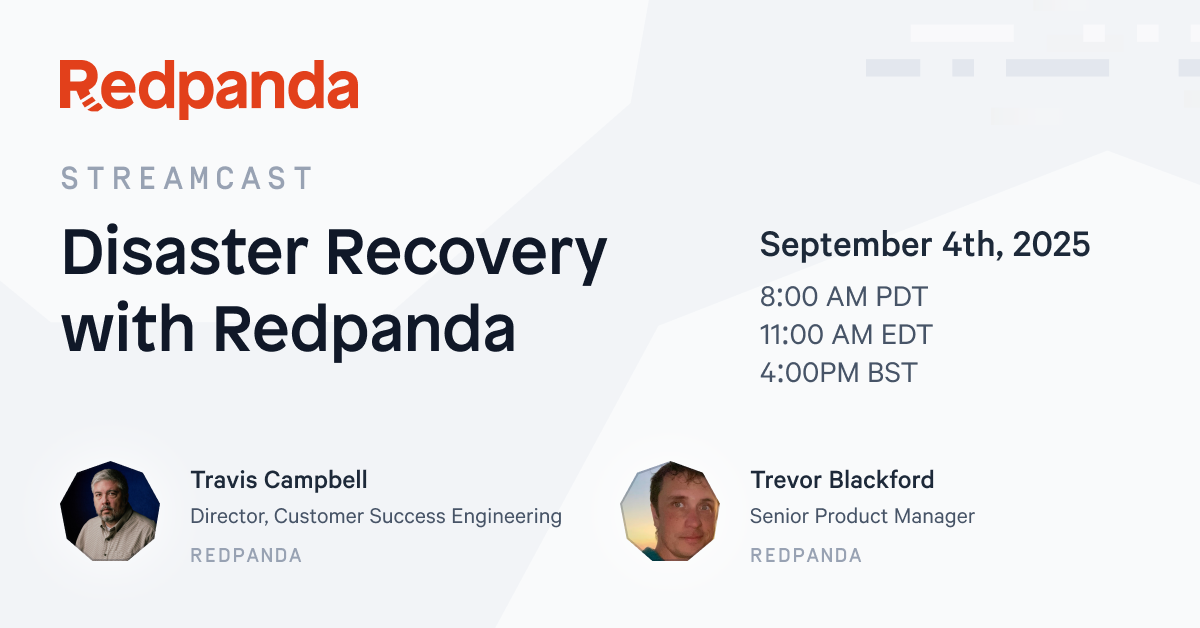 Redpanda

STREAMCAST

Disaster Recovery with Redpanda

September 4th, 2025

8:00 AM PDT
11:00 AM EDT
4:00PM BST

Travis Campbell
Director, Customer Success Engineering
REDPANDA

Trevor Blackford
Senior Product Manager
REDPANDA